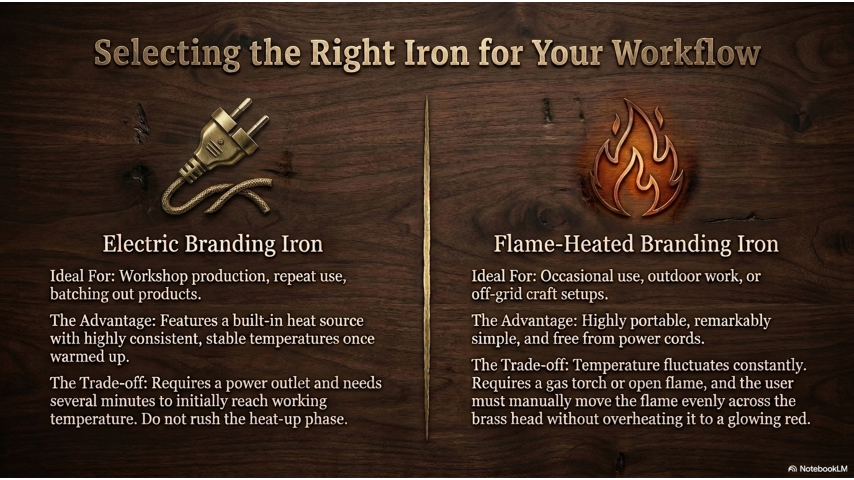 Selecting the Right Iron for Your Workflow

Electric Branding Iron

Ideal For: Workshop production, repeat use, batching out products.

The Advantage: Features a built-in heat source with highly consistent, stable temperatures once warmed up.

The Trade-off: Requires a power outlet and needs several minutes to initially reach working temperature. Do not rush the heat-up phase.

Flame-Heated Branding Iron

Ideal For: Occasional use, outdoor work, or off-grid craft setups.

The Advantage: Highly portable, remarkably simple, and free from power cords.

The Trade-off: Temperature fluctuates constantly. Requires a gas torch or open flame, and the user must manually move the flame evenly across the brass head without overheating it to a glowing red.

NotebookLM